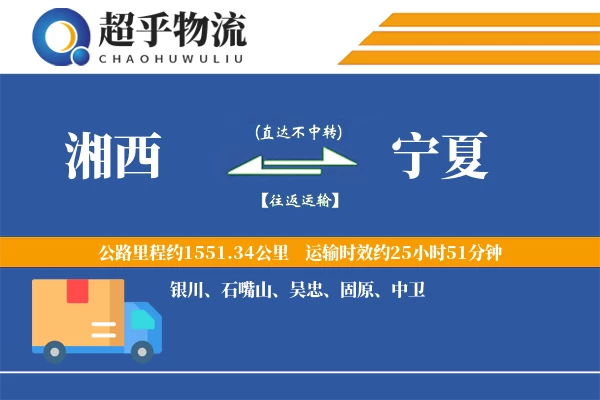 超乎物流
CHAOHUWULIU

湘西
(直达不中转)
【往返运输】
宁夏

公路里程约1551.34公里　运输时效约25小时51分钟

银川、石嘴山、吴忠、固原、中卫